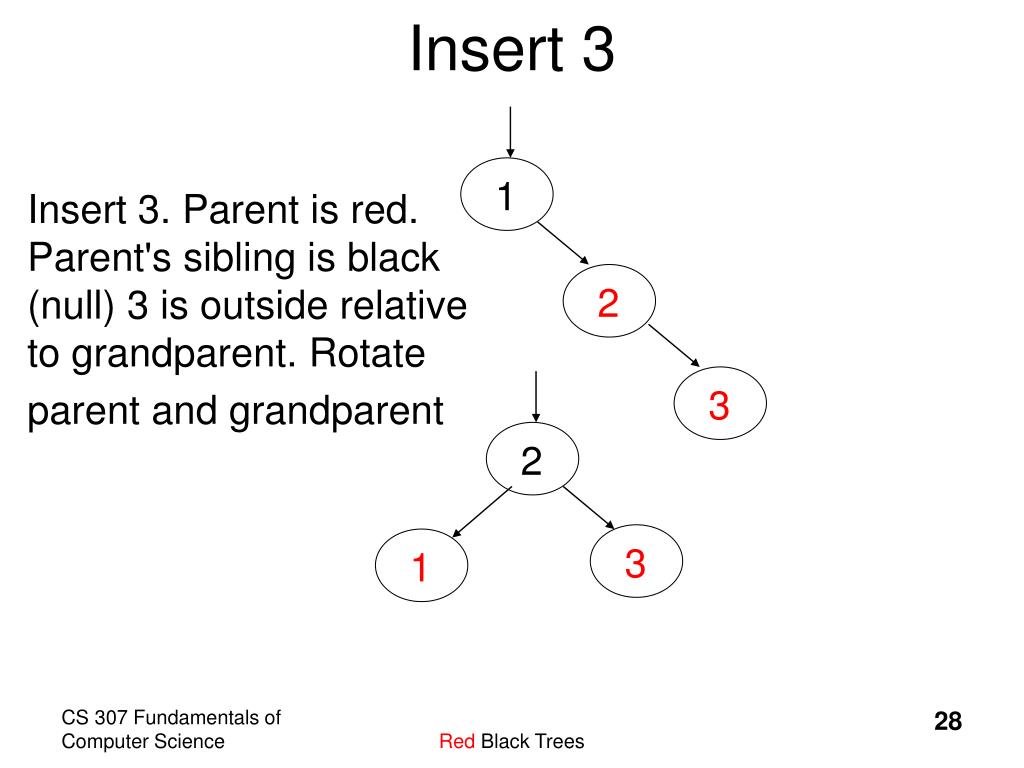 Insert 3

Insert 3. Parent is red. Parent's sibling is black (null) 3 is outside relative to grandparent. Rotate parent and grandparent

1

2

3

2

1

3

CS 307 Fundamentals of Computer Science

Red Black Trees

28